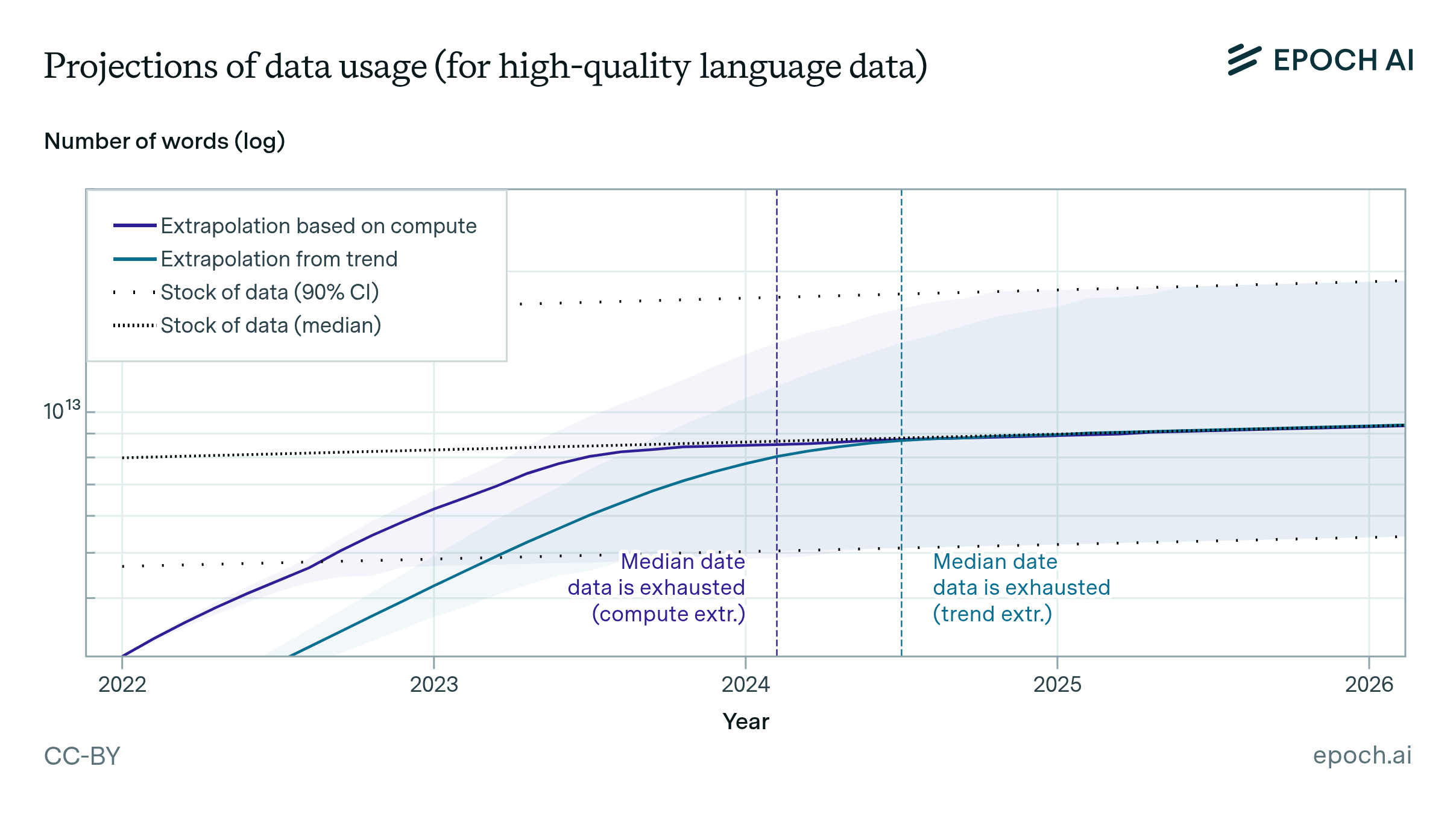 Projections of data usage (for high-quality language data)

EPOCH AI

Number of words (log)

Extrapolation based on compute
Extrapolation from trend
Stock of data (90% CI)
Stock of data (median)

$10^{13}$

Median date data is exhausted (compute extr.)

Median date data is exhausted (trend extr.)

2022
2023
2024
2025
2026

Year

CC-BY

epoch.ai